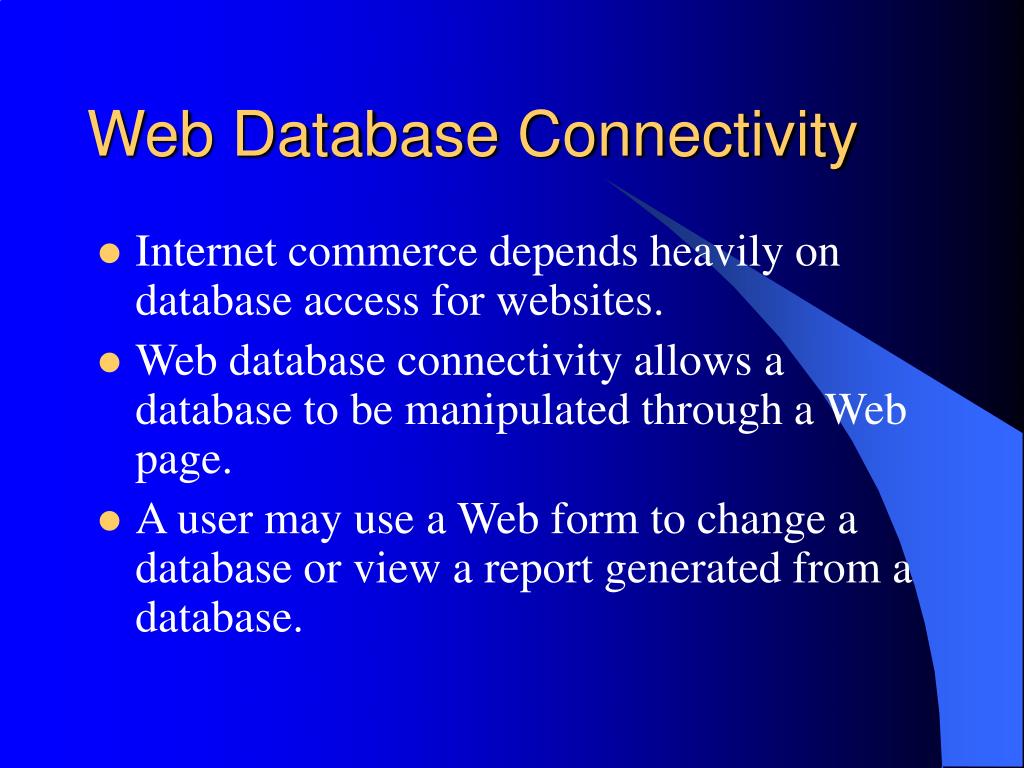 Web Database Connectivity

- Internet commerce depends heavily on database access for websites.
- Web database connectivity allows a database to be manipulated through a Web page.
- A user may use a Web form to change a database or view a report generated from a database.